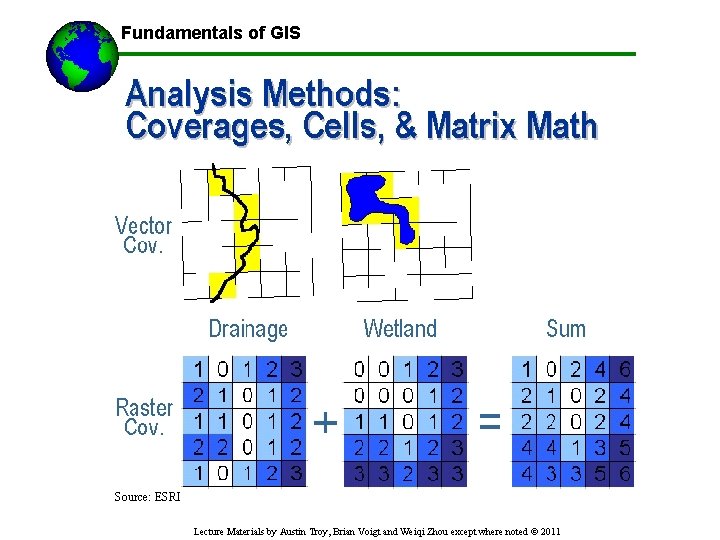 Fundamentals of GIS

Analysis Methods: Coverages, Cells, & Matrix Math

Vector Cov.

Drainage

Wetland

Sum

Raster Cov.

| 1 | 0 | 1 | 2 | 3 |
|---|---|---|---|---|
| 2 | 1 | 0 | 1 | 2 |
| 1 | 1 | 0 | 1 | 2 |
| 2 | 2 | 0 | 1 | 2 |
| 1 | 0 | 1 | 2 | 3 |

+

| 0 | 0 | 1 | 2 | 3 |
|---|---|---|---|---|
| 0 | 0 | 0 | 1 | 2 |
| 1 | 1 | 0 | 1 | 2 |
| 2 | 2 | 1 | 2 | 3 |
| 3 | 3 | 2 | 3 | 3 |

=

| 1 | 0 | 2 | 4 | 6 |
|---|---|---|---|---|
| 2 | 1 | 0 | 2 | 4 |
| 2 | 2 | 0 | 2 | 4 |
| 4 | 4 | 1 | 3 | 5 |
| 4 | 3 | 3 | 5 | 6 |

Source: ESRI

Lecture Materials by Austin Troy, Brian Voigt and Weiqi Zhou except where noted © 2011